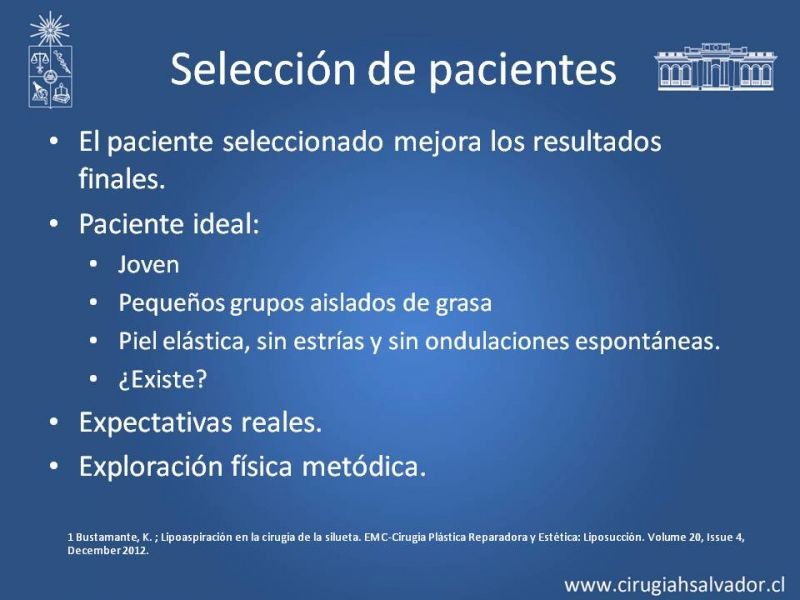 Selección de pacientes

• El paciente seleccionado mejora los resultados finales.
• Paciente ideal:
• Joven
• Pequeños grupos aislados de grasa
• Piel elástica, sin estrías y sin ondulaciones espontáneas.
• ¿Existe?
• Expectativas reales.
• Exploración física metódica.

1 Bustamante, K. ; Lipoaspiración en la cirugía de la silueta. EMC-Cirugia Plástica Reparadora y Estética: Liposucción. Volume 20, Issue 4, December 2012.

www.cirugiahsalvador.cl